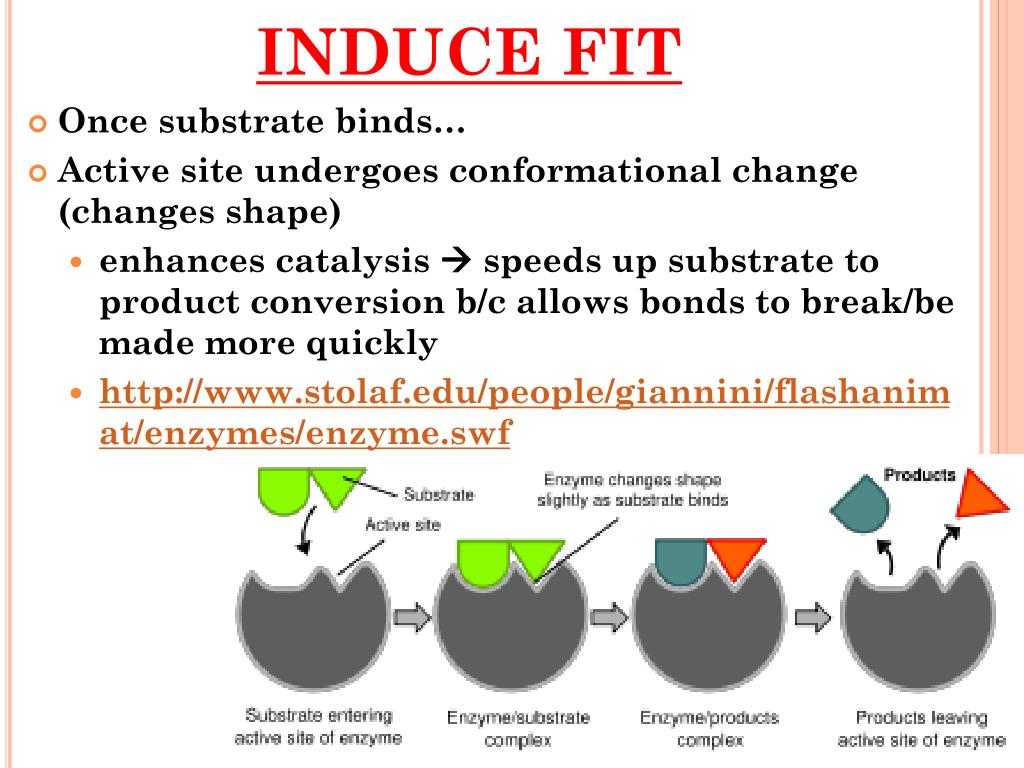 INDUCE FIT

Once substrate binds…

Active site undergoes conformational change (changes shape)

enhances catalysis → speeds up substrate to product conversion b/c allows bonds to break/be made more quickly

http://www.stolaf.edu/people/giannini/flashanimat/enzymes/enzyme.swf

Substrate

Active site

Enzyme changes shape slightly as substrate binds

Products

Substrate entering active site of enzyme

Enzyme/substrate complex

Enzyme/products complex

Products leaving active site of enzyme